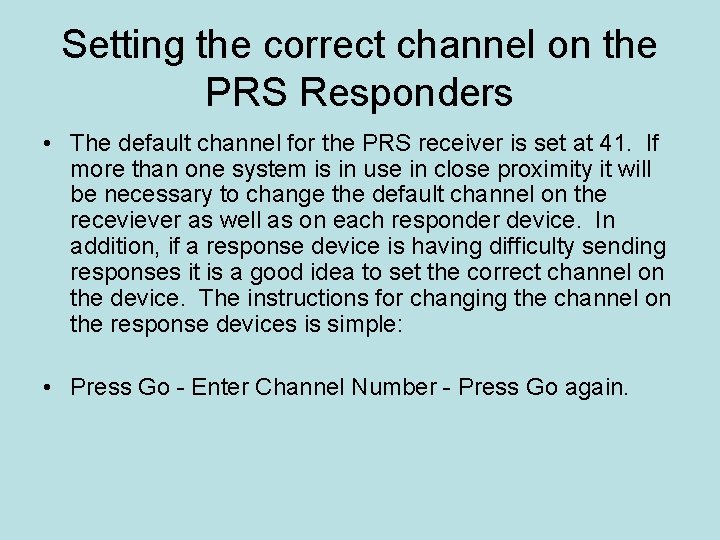 Setting the correct channel on the PRS Responders

• The default channel for the PRS receiver is set at 41. If more than one system is in use in close proximity it will be necessary to change the default channel on the receviever as well as on each responder device. In addition, if a response device is having difficulty sending responses it is a good idea to set the correct channel on the device. The instructions for changing the channel on the response devices is simple:

• Press Go - Enter Channel Number - Press Go again.